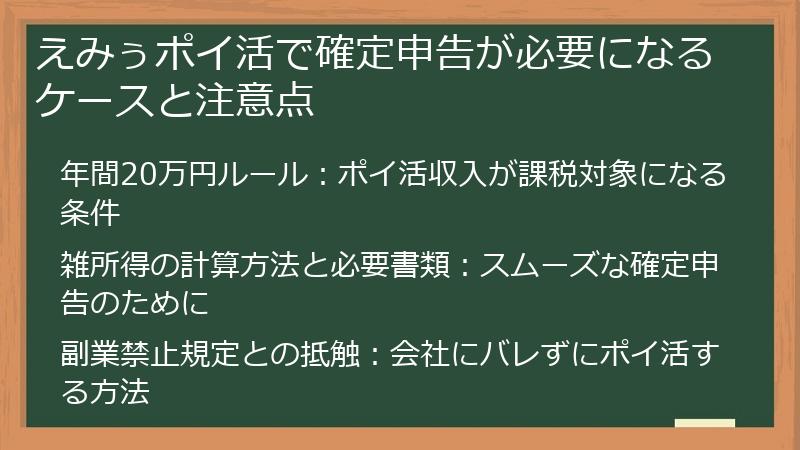 えみぅポイ活で確定申告が必要になるケースと注意点

年間20万円ルール：ポイ活収入が課税対象になる条件

雑所得の計算方法と必要書類：スムーズな確定申告のために

副業禁止規定との抵触：会社にバレずにポイ活する方法